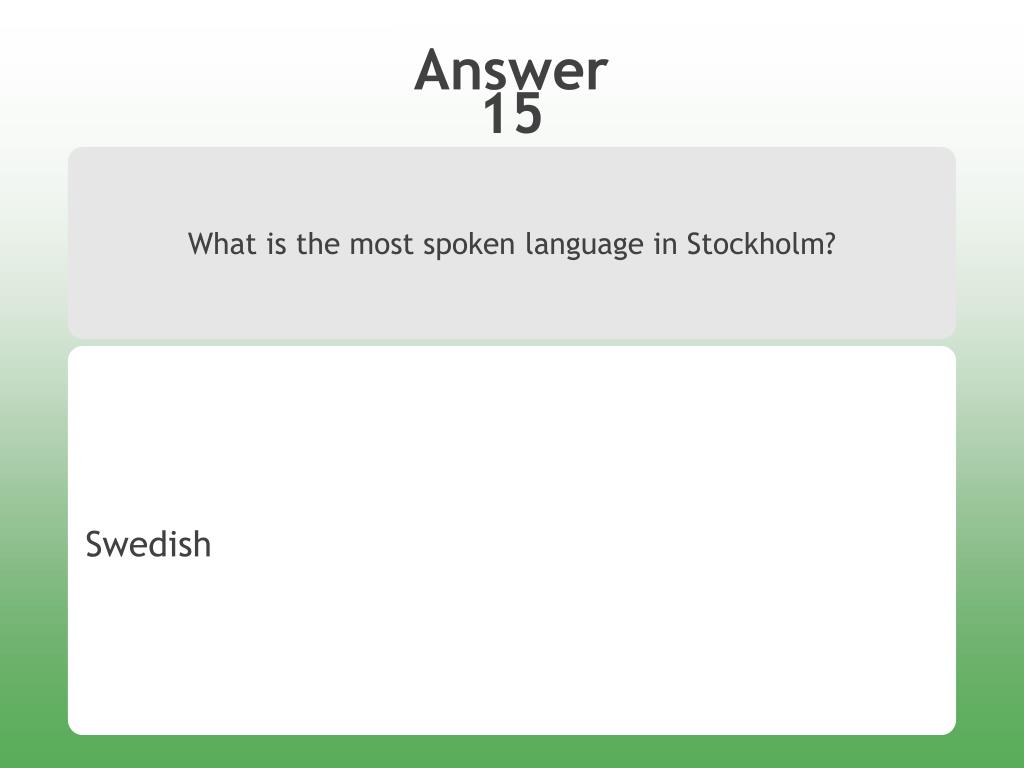 Answer
15

What is the most spoken language in Stockholm?

Swedish